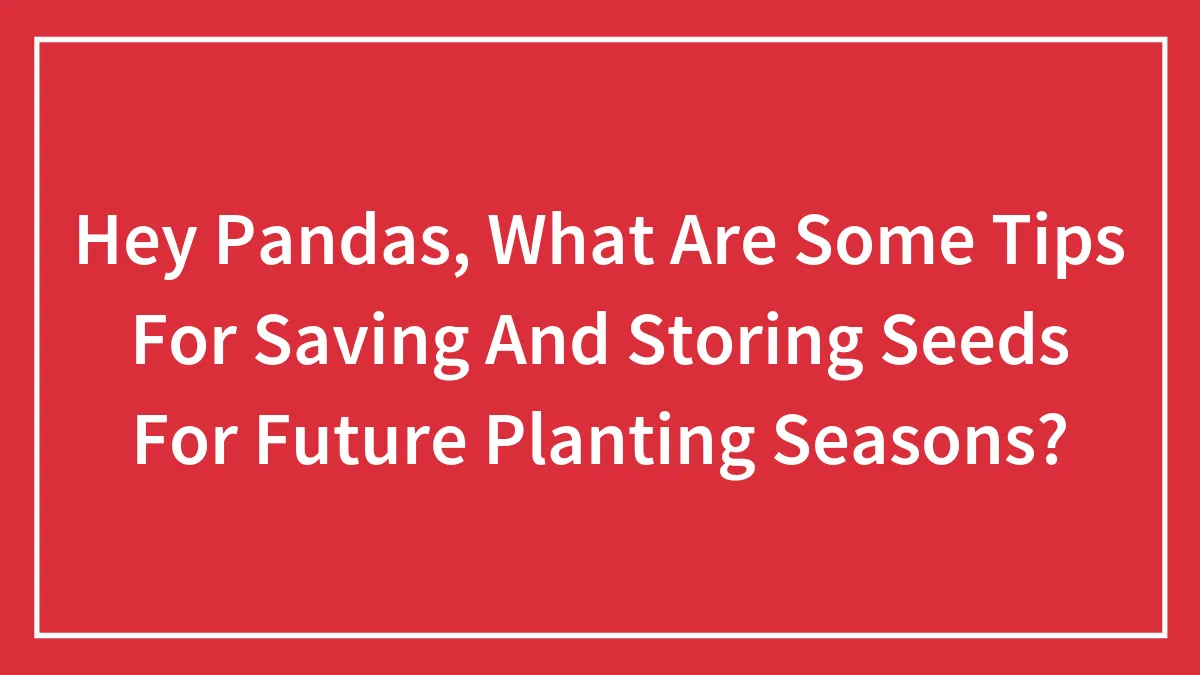 Hey Pandas, What Are Some Tips For Saving And Storing Seeds For Future Planting Seasons?